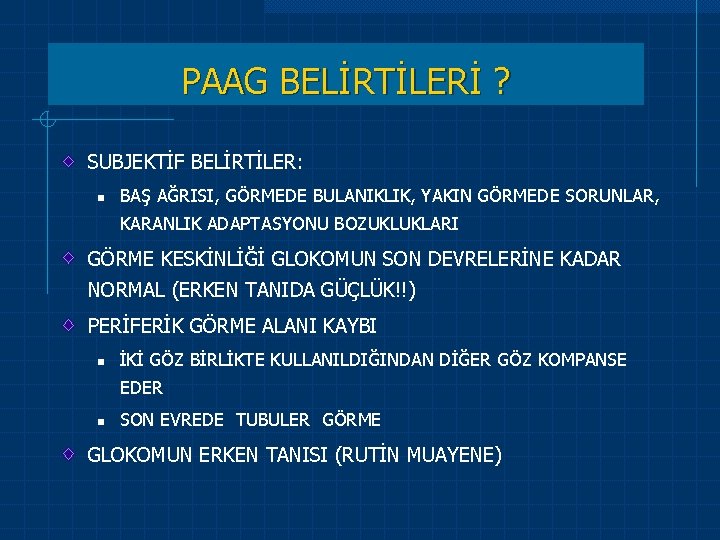 PAAG BELİRTİLERİ ?

SUBJEKTİF BELİRTİLER:

BAŞ AĞRISI, GÖRMEDE BULANIKLIK, YAKIN GÖRMEDE SORUNLAR, KARANLIK ADAPTASYONU BOZUKLUKLARI

GÖRME KESKİNLİĞİ GLOKOMUN SON DEVRELERİNE KADAR NORMAL (ERKEN TANIDA GÜÇLÜK!!)

PERİFERİK GÖRME ALANI KAYBI

İKİ GÖZ BİRLİKTE KULLANILDIĞINDAN DİĞER GÖZ KOMPANSE EDER

SON EVREDE TUBULER GÖRME

GLOKOMUN ERKEN TANISI (RUTİN MUAYENE)